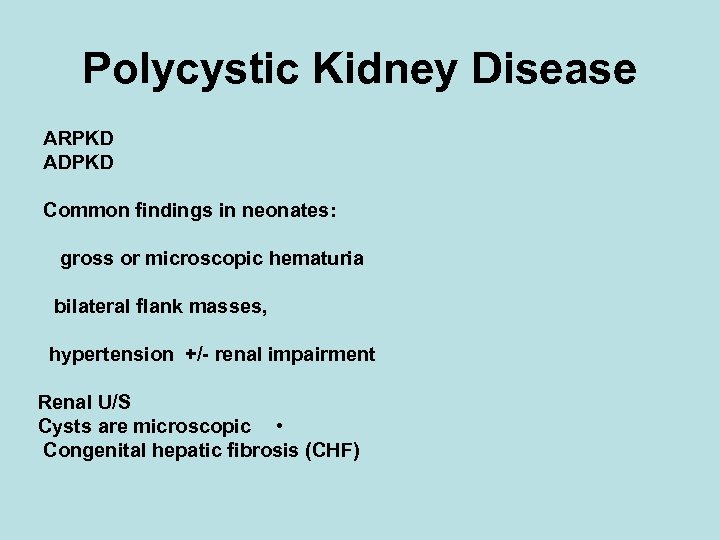 Polycystic Kidney Disease

ARPKD
ADPKD

Common findings in neonates:

gross or microscopic hematuria

bilateral flank masses,

hypertension +/- renal impairment

Renal U/S
Cysts are microscopic •
Congenital hepatic fibrosis (CHF)